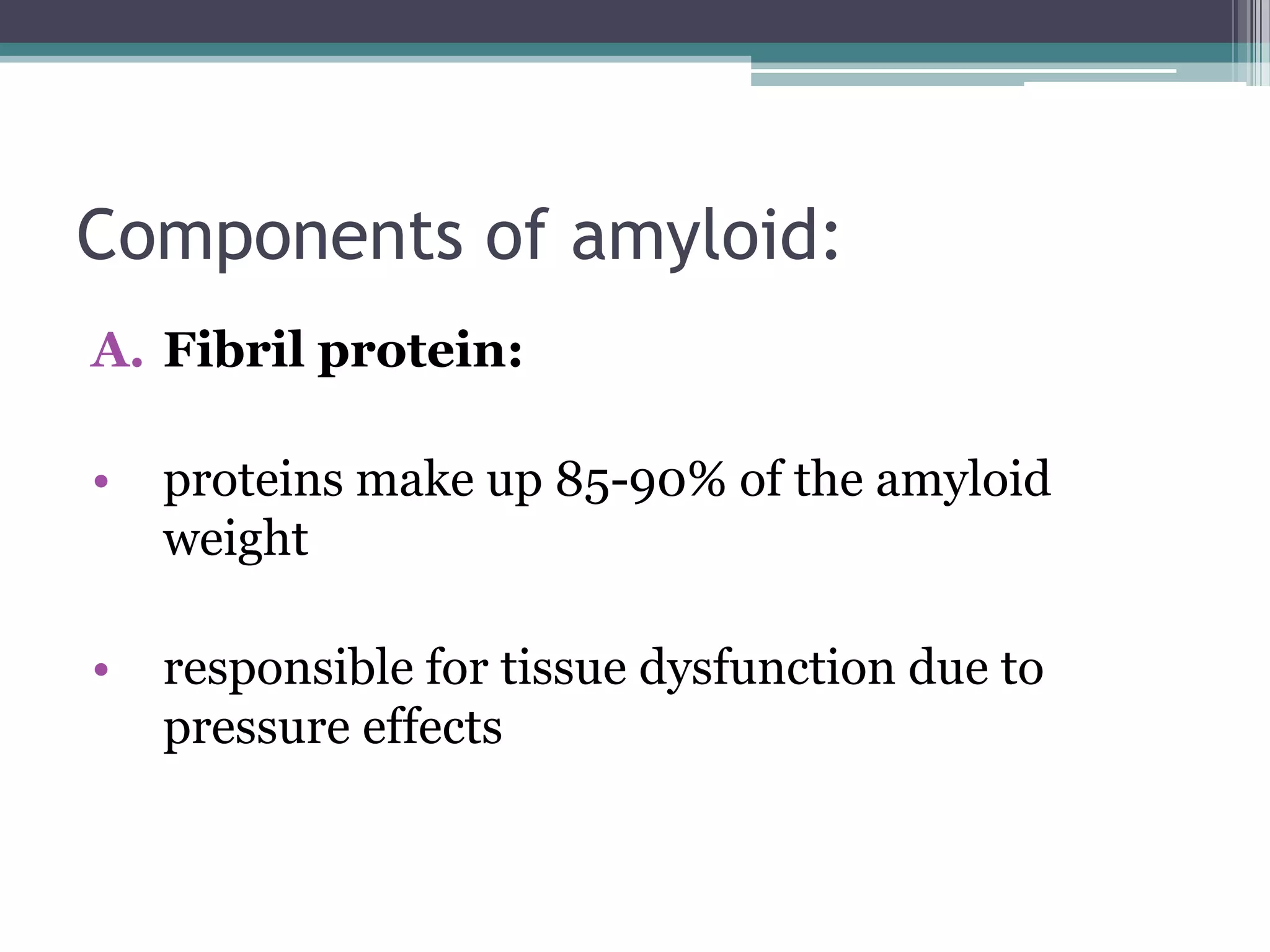 Components of amyloid:

A. Fibril protein:

• proteins make up 85-90% of the amyloid weight

• responsible for tissue dysfunction due to pressure effects